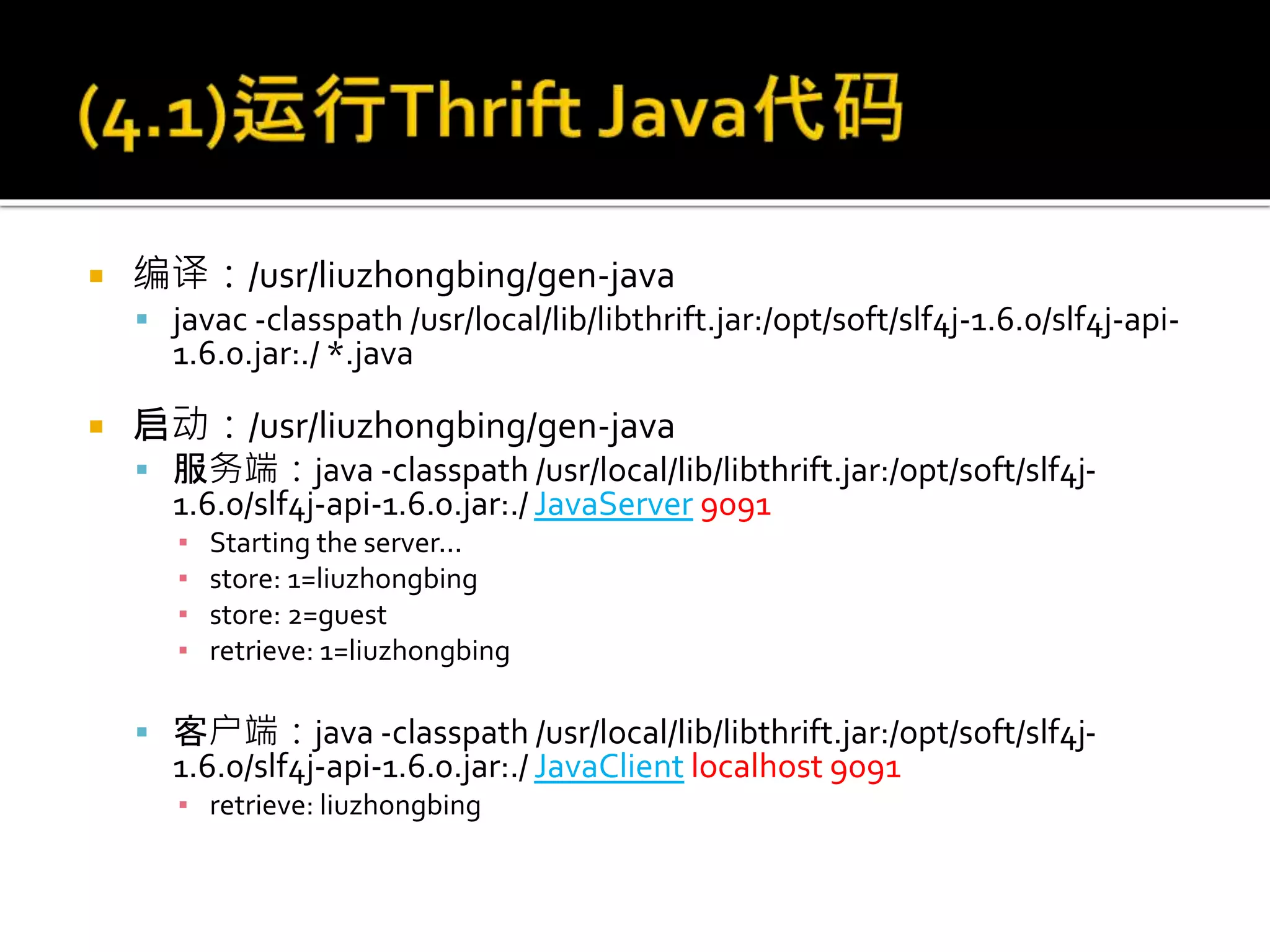 (4.1)运行Thrift Java代码

编译：/usr/liuzhongbing/gen-java

javac -classpath /usr/local/lib/libthrift.jar:/opt/soft/slf4j-1.6.0/slf4j-api-1.6.0.jar:./ *.java

启动：/usr/liuzhongbing/gen-java

服务端：java -classpath /usr/local/lib/libthrift.jar:/opt/soft/slf4j-1.6.0/slf4j-api-1.6.0.jar:./ JavaServer 9091

Starting the server...

store: 1=liuzhongbing

store: 2=guest

retrieve: 1=liuzhongbing

客户端：java -classpath /usr/local/lib/libthrift.jar:/opt/soft/slf4j-1.6.0/slf4j-api-1.6.0.jar:./ JavaClient localhost 9091

retrieve: liuzhongbing